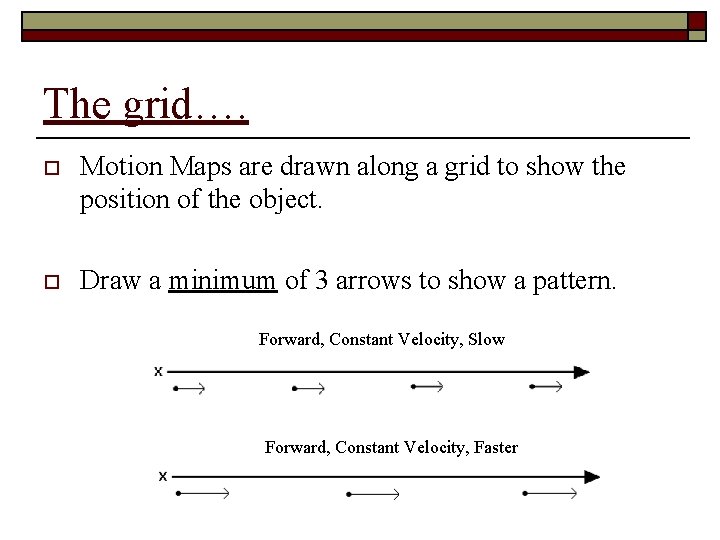 The grid….

Motion Maps are drawn along a grid to show the position of the object.

Draw a minimum of 3 arrows to show a pattern.

Forward, Constant Velocity, Slow

x

Forward, Constant Velocity, Faster

x